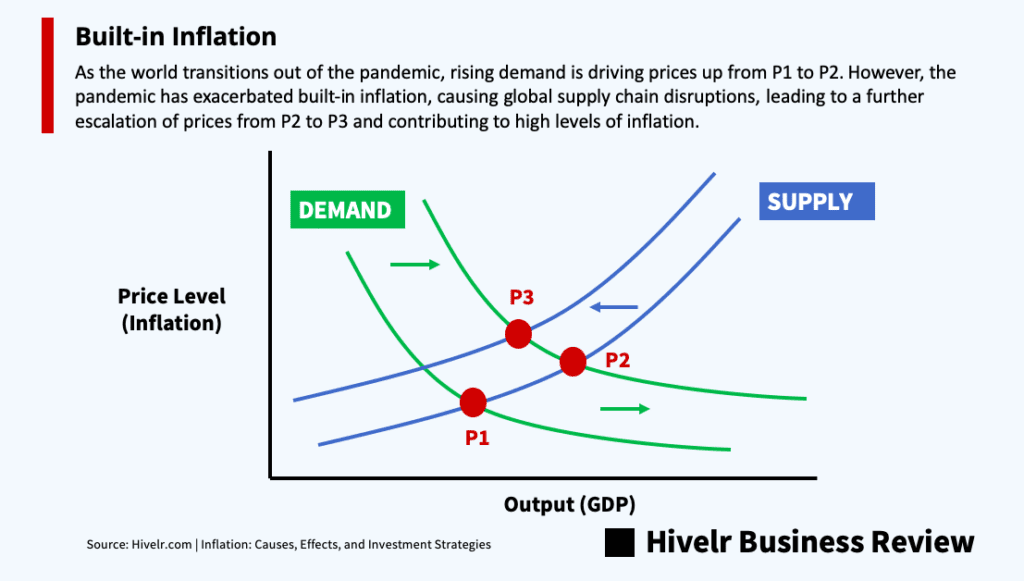 Built-in Inflation

As the world transitions out of the pandemic, rising demand is driving prices up from P1 to P2. However, the pandemic has exacerbated built-in inflation, causing global supply chain disruptions, leading to a further escalation of prices from P2 to P3 and contributing to high levels of inflation.

DEMAND

SUPPLY

Price Level (Inflation)

P3

P2

P1

Output (GDP)

Source: Hivelr.com | Inflation: Causes, Effects, and Investment Strategies

Hivelr Business Review